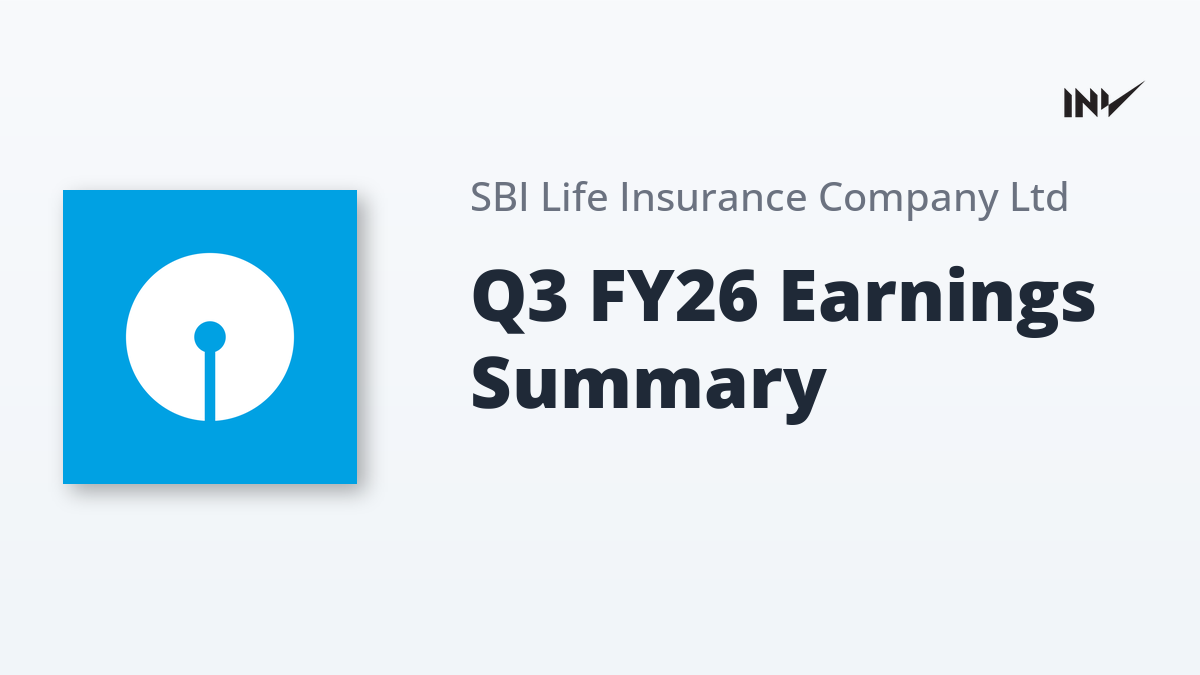 INV

SBI Life Insurance Company Ltd

Q3 FY26 Earnings Summary